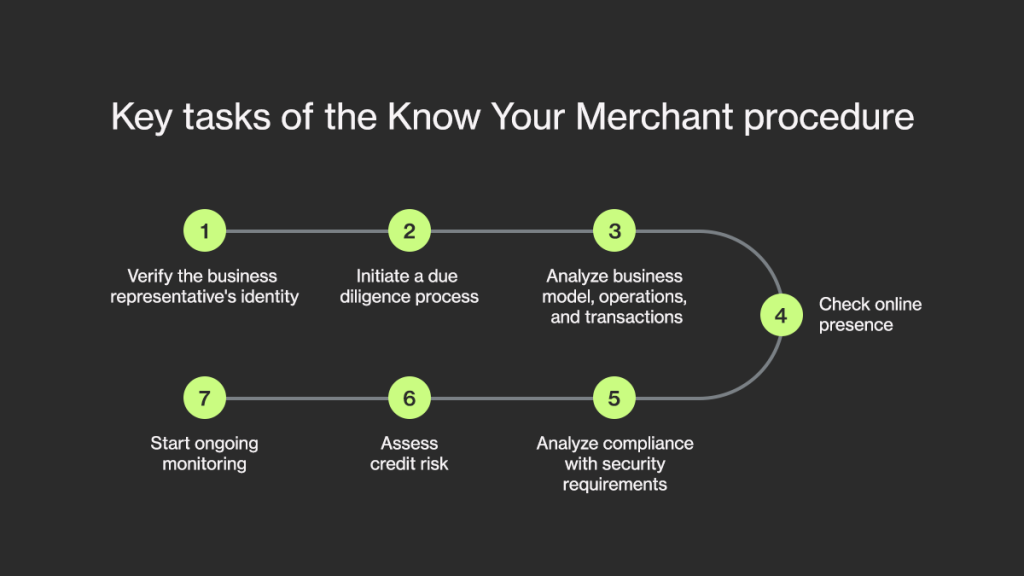 Key tasks of the Know Your Merchant procedure

1
Verify the business representative's identity

2
Initiate a due diligence process

3
Analyze business model, operations, and transactions

4
Check online presence

5
Analyze compliance with security requirements

6
Assess credit risk

7
Start ongoing monitoring